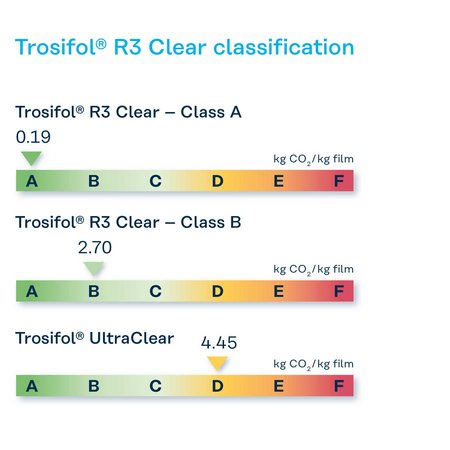 Trosifol® R3 Clear classification

Trosifol® R3 Clear – Class A

0.19

kg $CO_2$/kg film

A B C D E F

Trosifol® R3 Clear – Class B

2.70

kg $CO_2$/kg film

A B C D E F

Trosifol® UltraClear

4.45

kg $CO_2$/kg film

A B C D E F